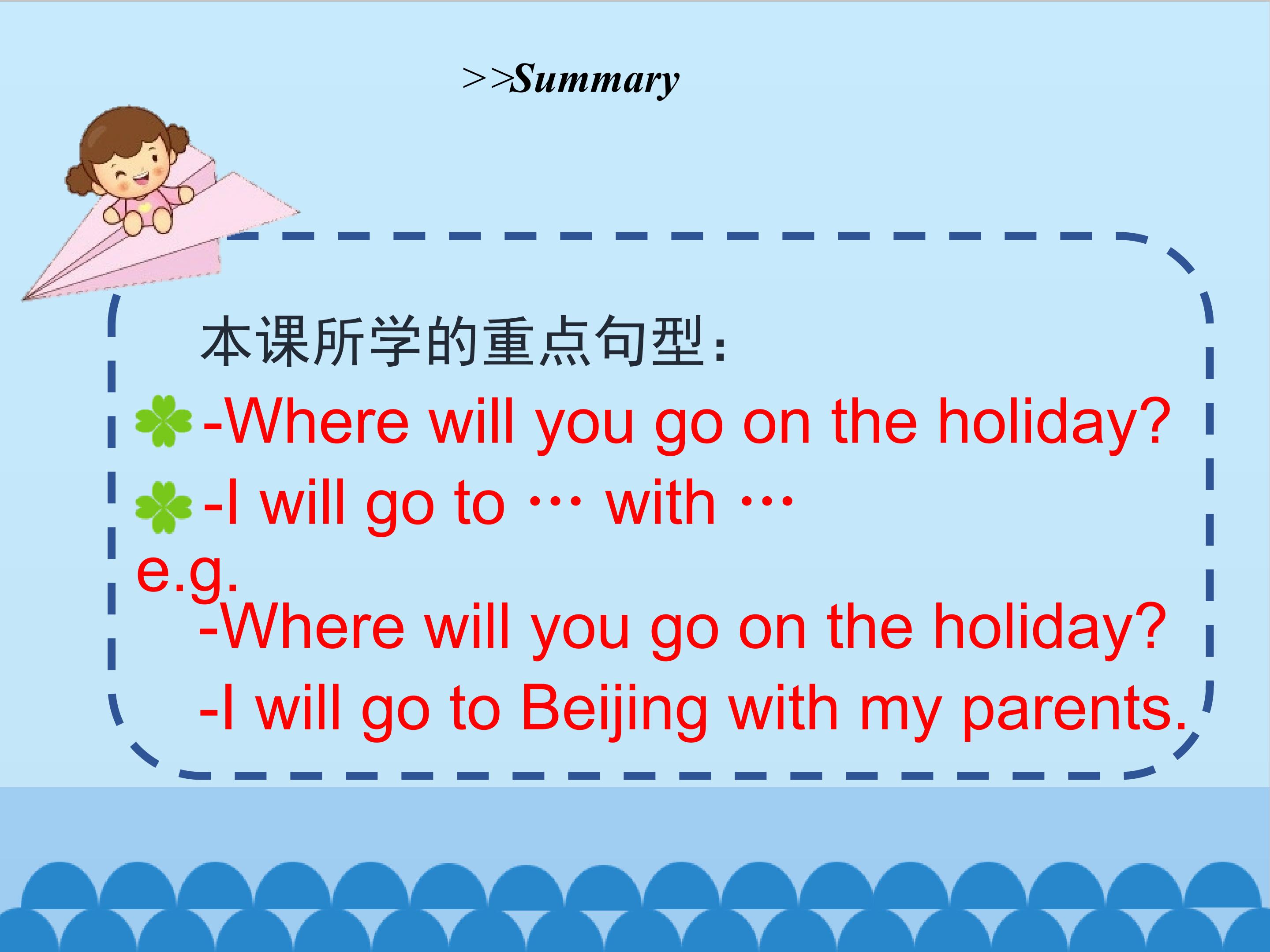 >>Summary

本课所学的重点句型:

-Where will you go on the holiday?

-I will go to … with …

e.g.

-Where will you go on the holiday?

-I will go to Beijing with my parents.